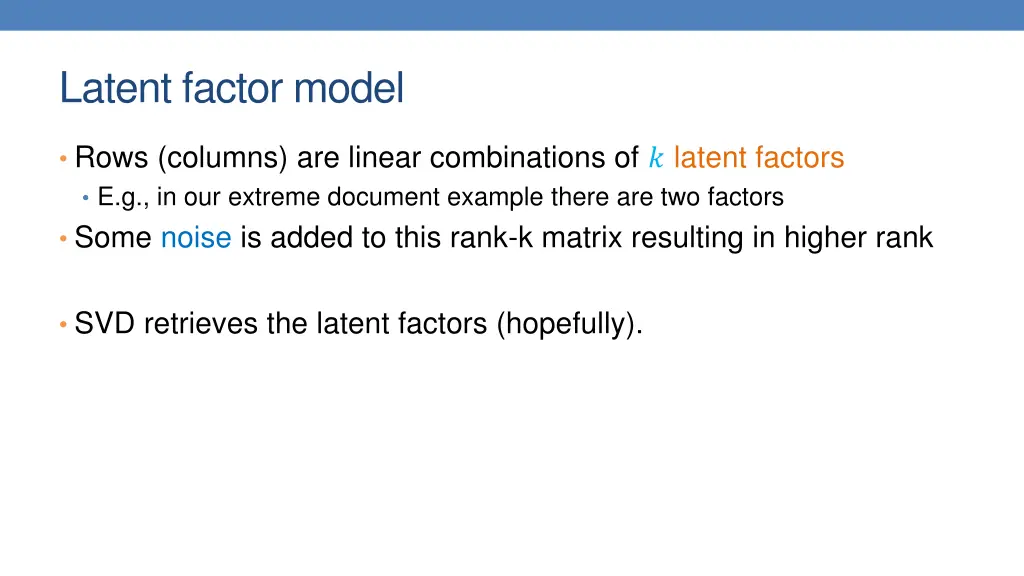 Latent factor model

• Rows (columns) are linear combinations of $k$ latent factors
  • E.g., in our extreme document example there are two factors
• Some noise is added to this rank-k matrix resulting in higher rank

• SVD retrieves the latent factors (hopefully).